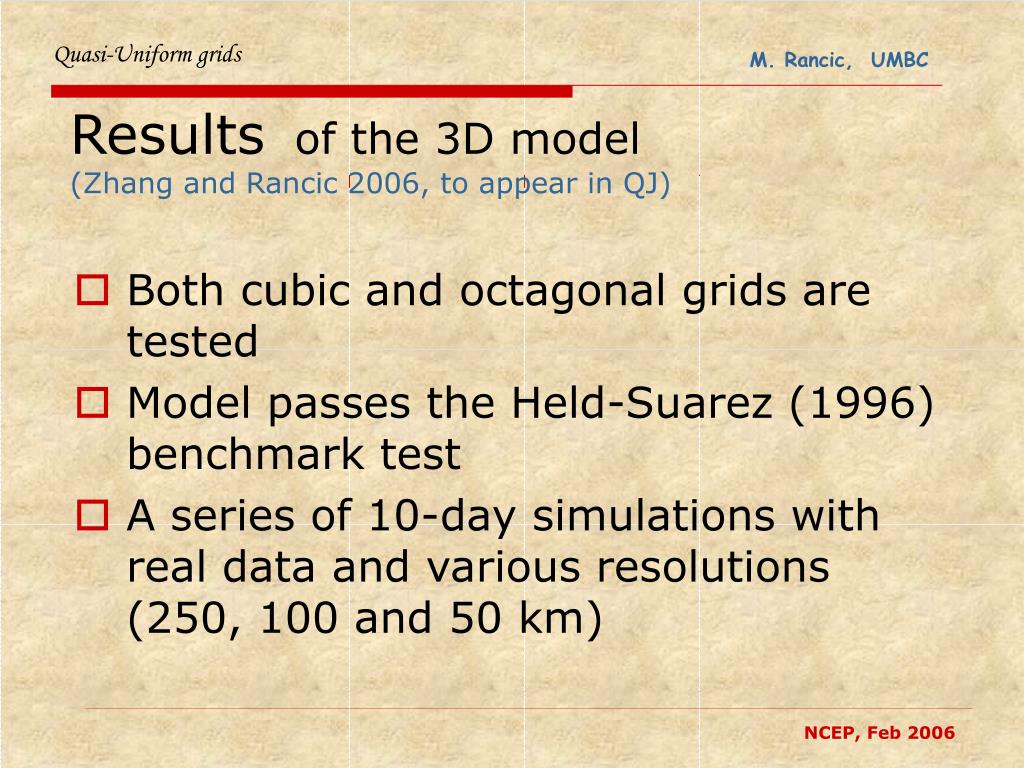 Quasi-Uniform grids

M. Rancic, UMBC

Results of the 3D model
(Zhang and Rancic 2006, to appear in QJ)

Both cubic and octagonal grids are tested

Model passes the Held-Suarez (1996) benchmark test

A series of 10-day simulations with real data and various resolutions (250, 100 and 50 km)

NCEP, Feb 2006